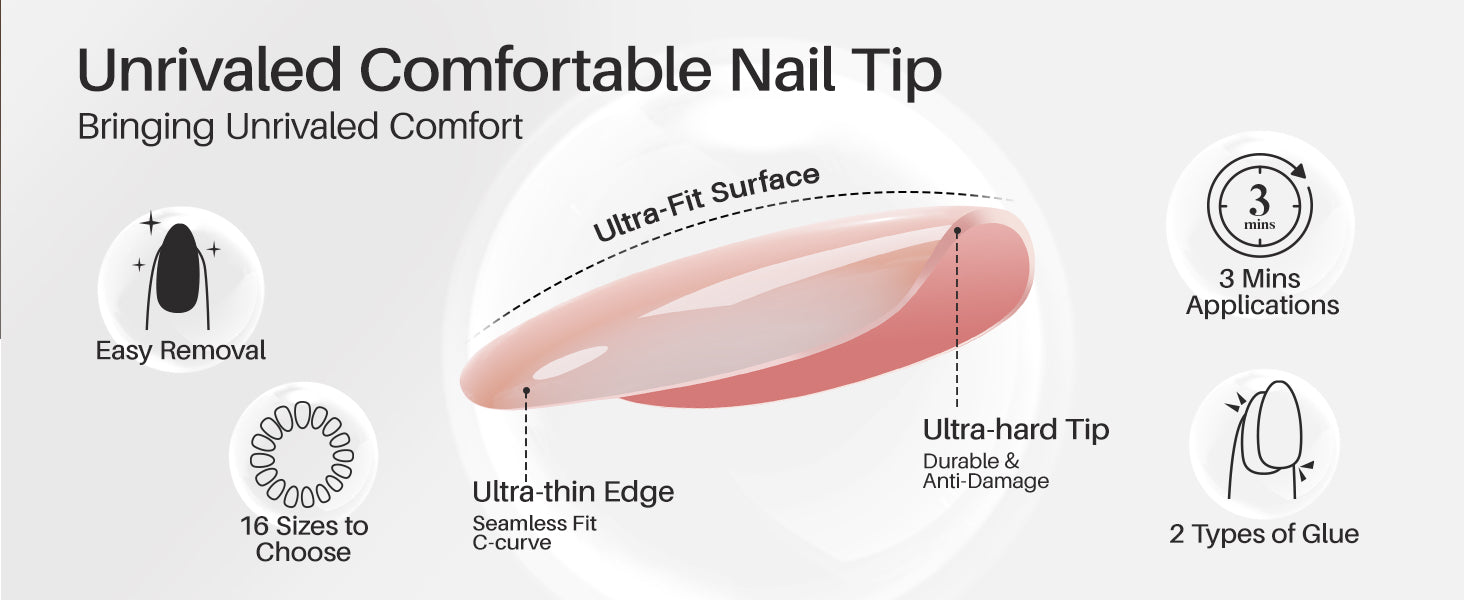 Unrivaled Comfortable Nail Tip
Bringing Unrivaled Comfort

Easy Removal

16 Sizes to Choose

Ultra-Fit Surface

Ultra-thin Edge
Seamless Fit
C-curve

Ultra-hard Tip
Durable &
Anti-Damage

3
mins

3 Mins Applications

2 Types of Glue